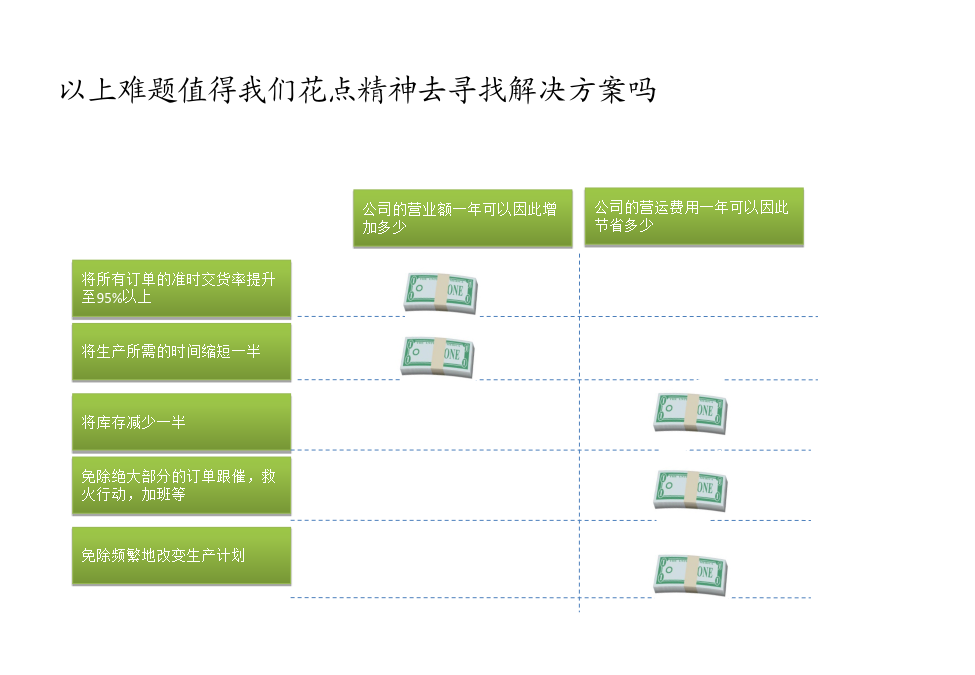 以上难题值得我们花点精神去寻找解决方案吗

公司的营业额一年可以因此增加多少

公司的营运费用一年可以因此节省多少

将所有订单的准时交货率提升至95%以上

ONE

将生产所需的时间缩短一半

ONE

将库存减少一半

ONE

免除绝大部分的订单跟催，救火行动，加班等

ONE

免除频繁地改变生产计划

ONE